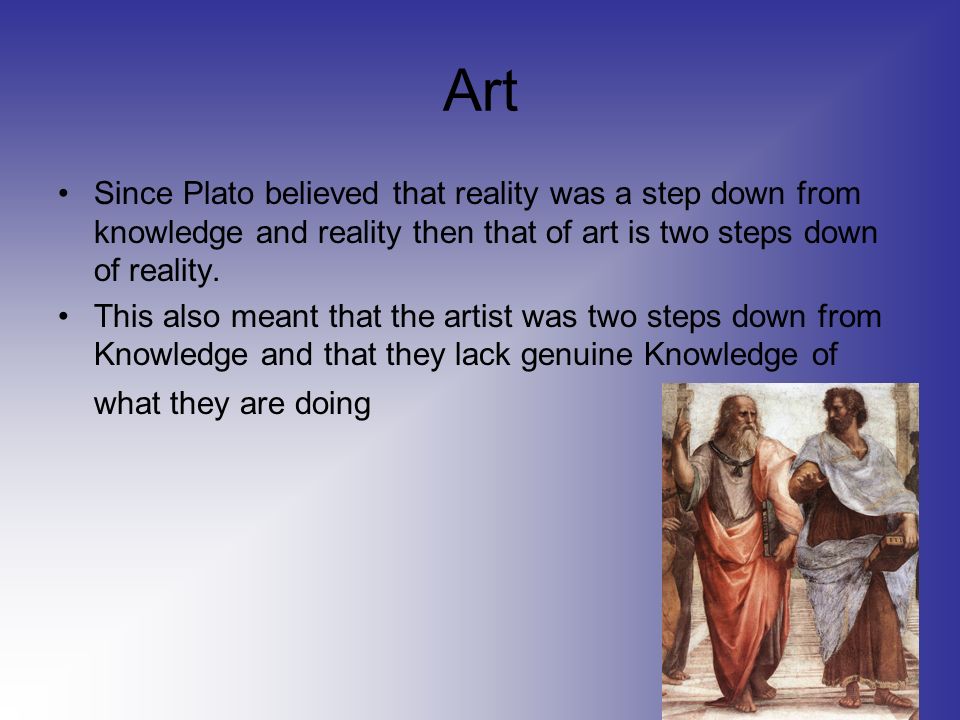 Art

• Since Plato believed that reality was a step down from knowledge and reality then that of art is two steps down of reality.

• This also meant that the artist was two steps down from Knowledge and that they lack genuine Knowledge of what they are doing